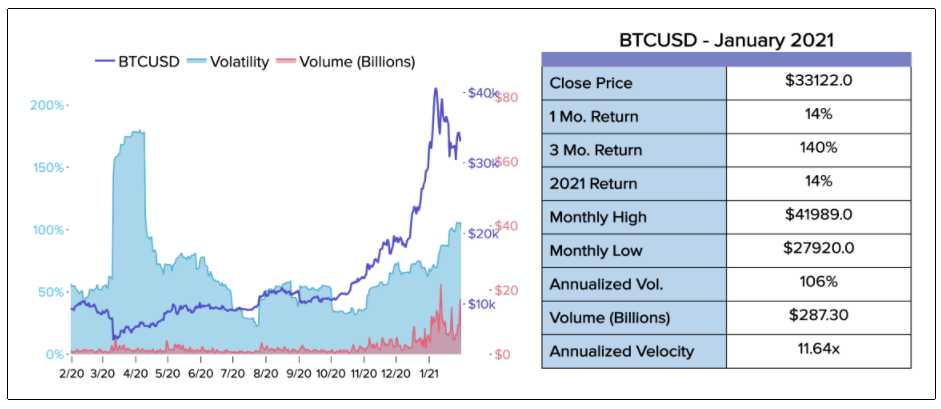 BTCUSD Volatility Volume (Billions)

200%
150%
100%
50%
0%

$40k
$30k
$20k
$10k

$80
$60
$40
$20
$0

2/20 3/20 4/20 5/20 6/20 7/20 8/20 9/20 10/20 11/20 12/20 1/21

BTCUSD - January 2021

| | |
|---|---|
| Close Price | $33122.0 |
| 1 Mo. Return | 14% |
| 3 Mo. Return | 140% |
| 2021 Return | 14% |
| Monthly High | $41989.0 |
| Monthly Low | $27920.0 |
| Annualized Vol. | 106% |
| Volume (Billions) | $287.30 |
| Annualized Velocity | 11.64x |